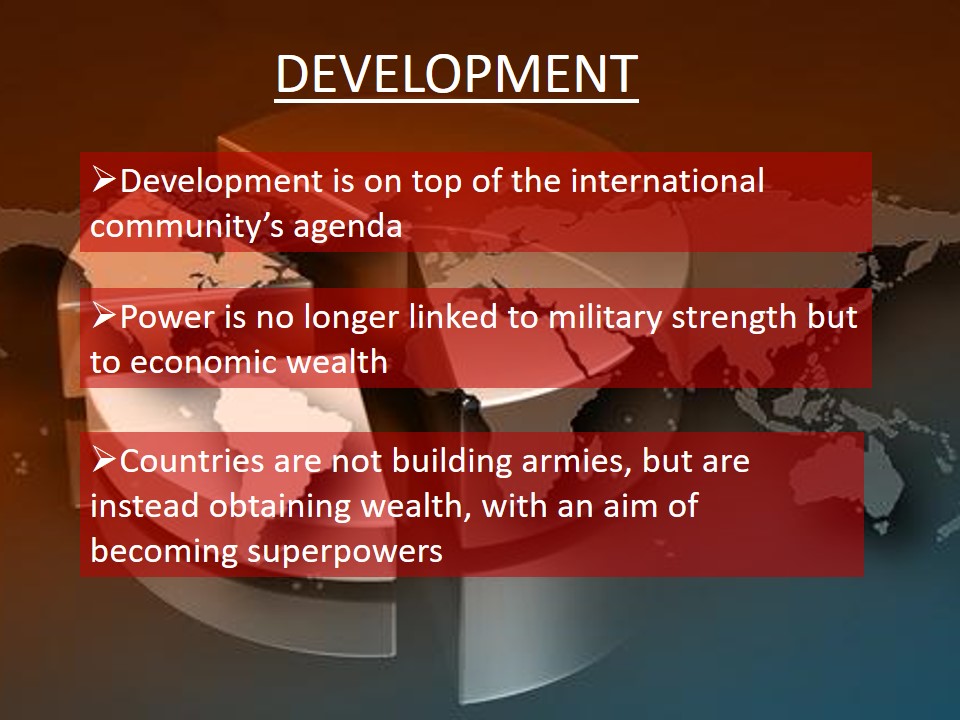 DEVELOPMENT

➢Development is on top of the international community’s agenda

➢Power is no longer linked to military strength but to economic wealth

➢Countries are not building armies, but are instead obtaining wealth, with an aim of becoming superpowers